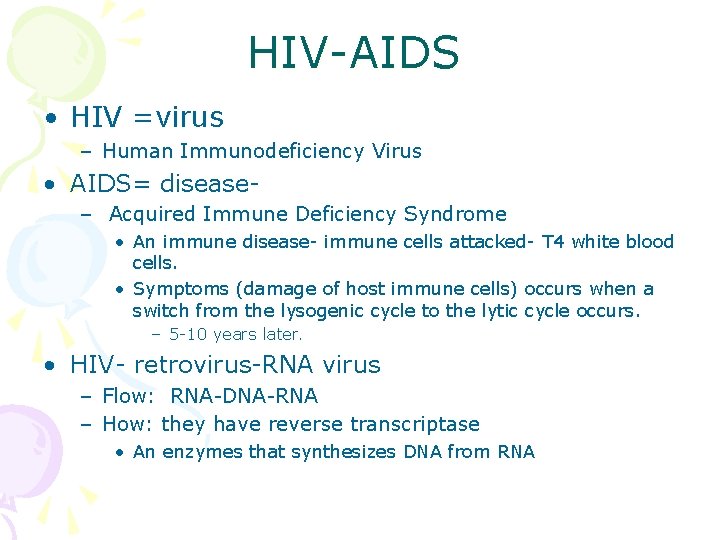 HIV-AIDS

• HIV =virus
– Human Immunodeficiency Virus
• AIDS= disease-
– Acquired Immune Deficiency Syndrome
• An immune disease- immune cells attacked- T4 white blood cells.
• Symptoms (damage of host immune cells) occurs when a switch from the lysogenic cycle to the lytic cycle occurs.
– 5-10 years later.
• HIV- retrovirus-RNA virus
– Flow: RNA-DNA-RNA
– How: they have reverse transcriptase
• An enzymes that synthesizes DNA from RNA